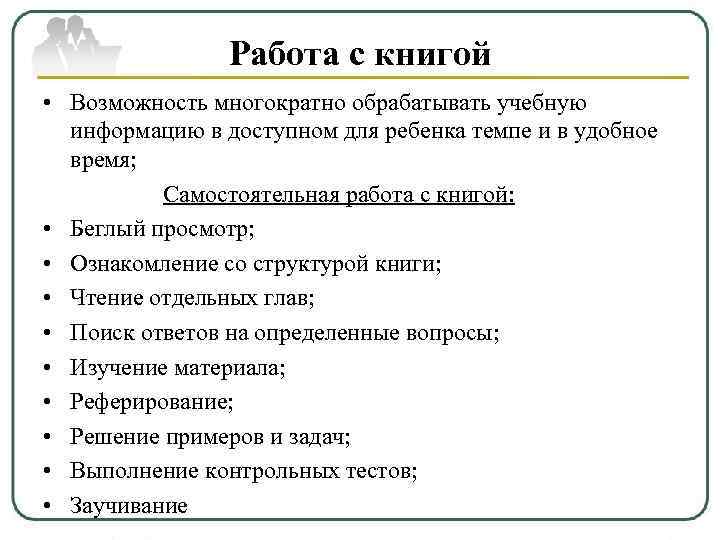 Работа с книгой

• Возможность многократно обрабатывать учебную информацию в доступном для ребенка темпе и в удобное время;

Самостоятельная работа с книгой:

• Беглый просмотр;
• Ознакомление со структурой книги;
• Чтение отдельных глав;
• Поиск ответов на определенные вопросы;
• Изучение материала;
• Реферирование;
• Решение примеров и задач;
• Выполнение контрольных тестов;
• Заучивание